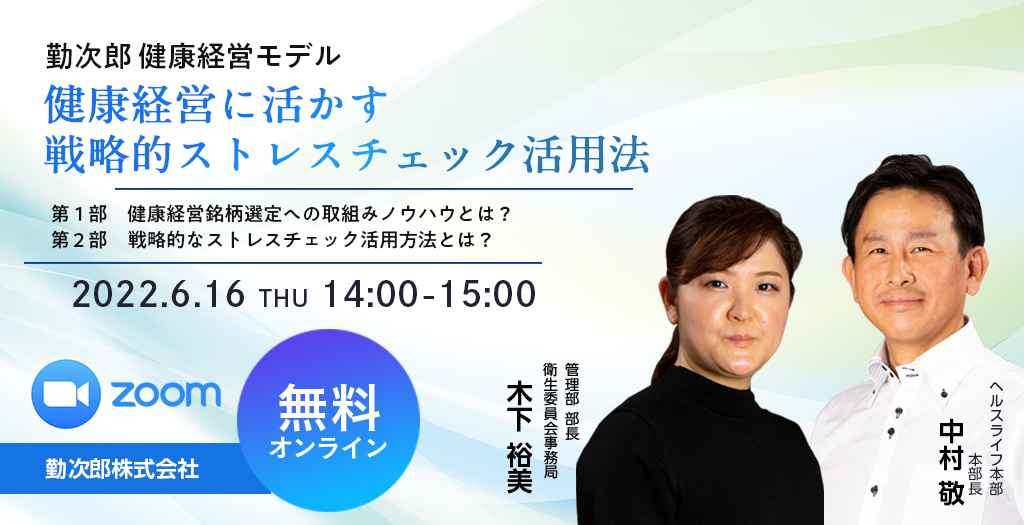 勤次郎 健康経営モデル

健康経営に活かす
戦略的ストレスチェック活用法

第１部　健康経営銘柄選定への取組みノウハウとは？
第２部　戦略的なストレスチェック活用方法とは？

2022.6.16 THU 14:00-15:00

zoom

勤次郎株式会社

無料
オンライン

管理部 部長
衛生委員会事務局
木下 裕美

ヘルスライフ本部
本部長
中村 敬